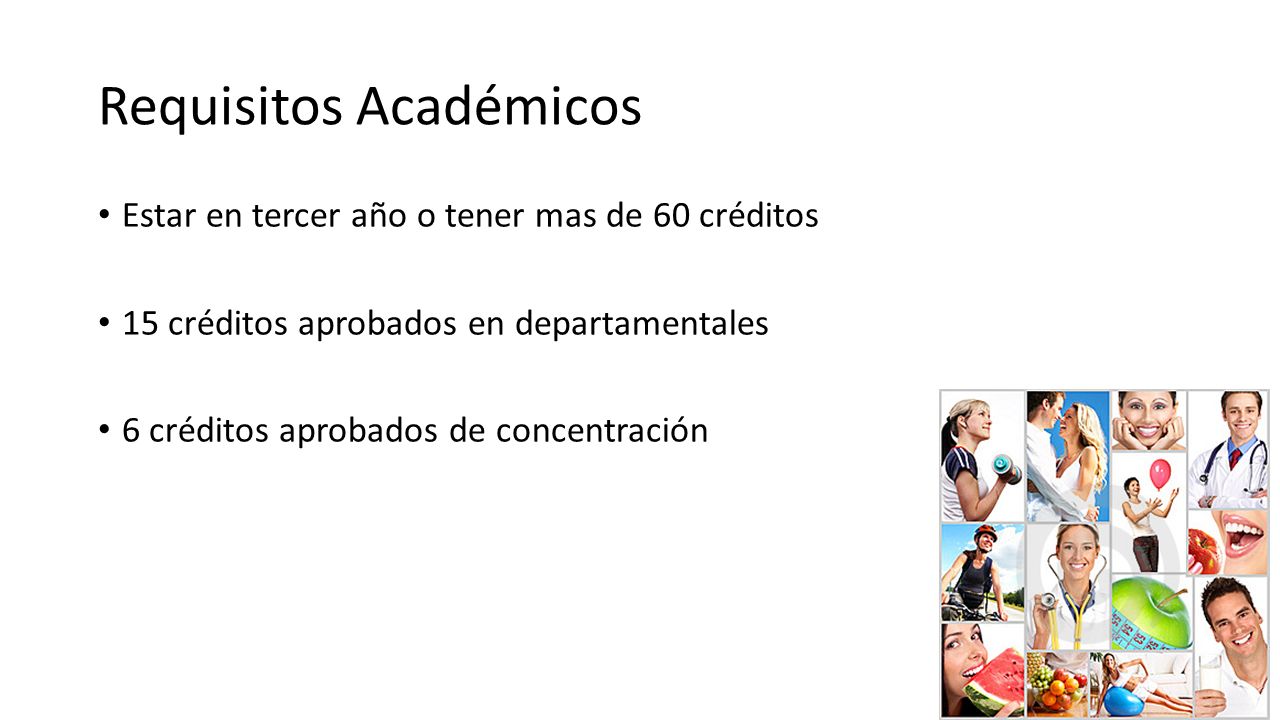 Requisitos Académicos

• Estar en tercer año o tener mas de 60 créditos

• 15 créditos aprobados en departamentales

• 6 créditos aprobados de concentración